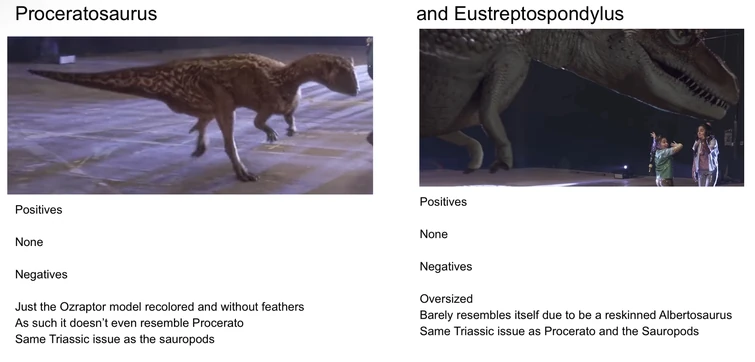 Proceratosaurus

Positives

None

Negatives

Just the Ozraptor model recolored and without feathers
As such it doesn't even resemble Procerato
Same Triassic issue as the sauropods

and Eustreptospondylus

Positives

None

Negatives

Oversized
Barely resembles itself due to be a reskinned Albertosaurus
Same Triassic issue as Procerato and the Sauropods